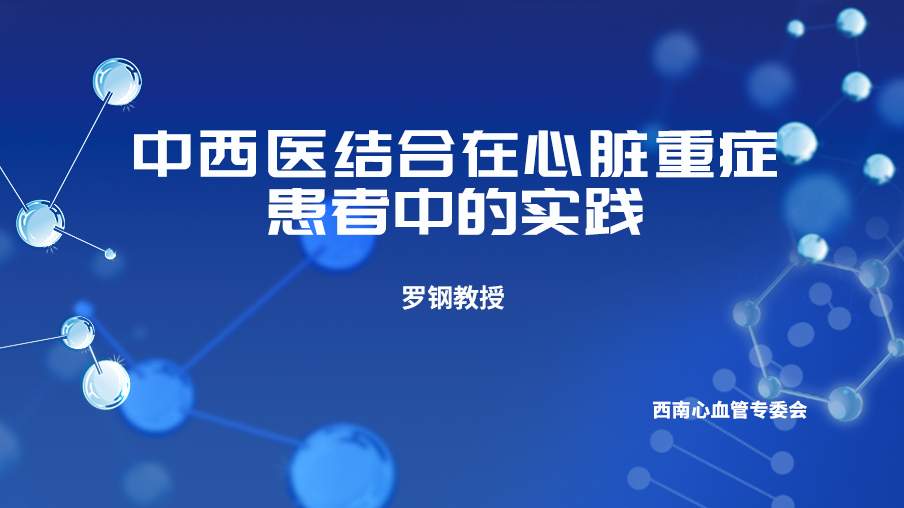 中西医结合在心脏重症患者中的实践

罗钢教授

西南心血管专委会